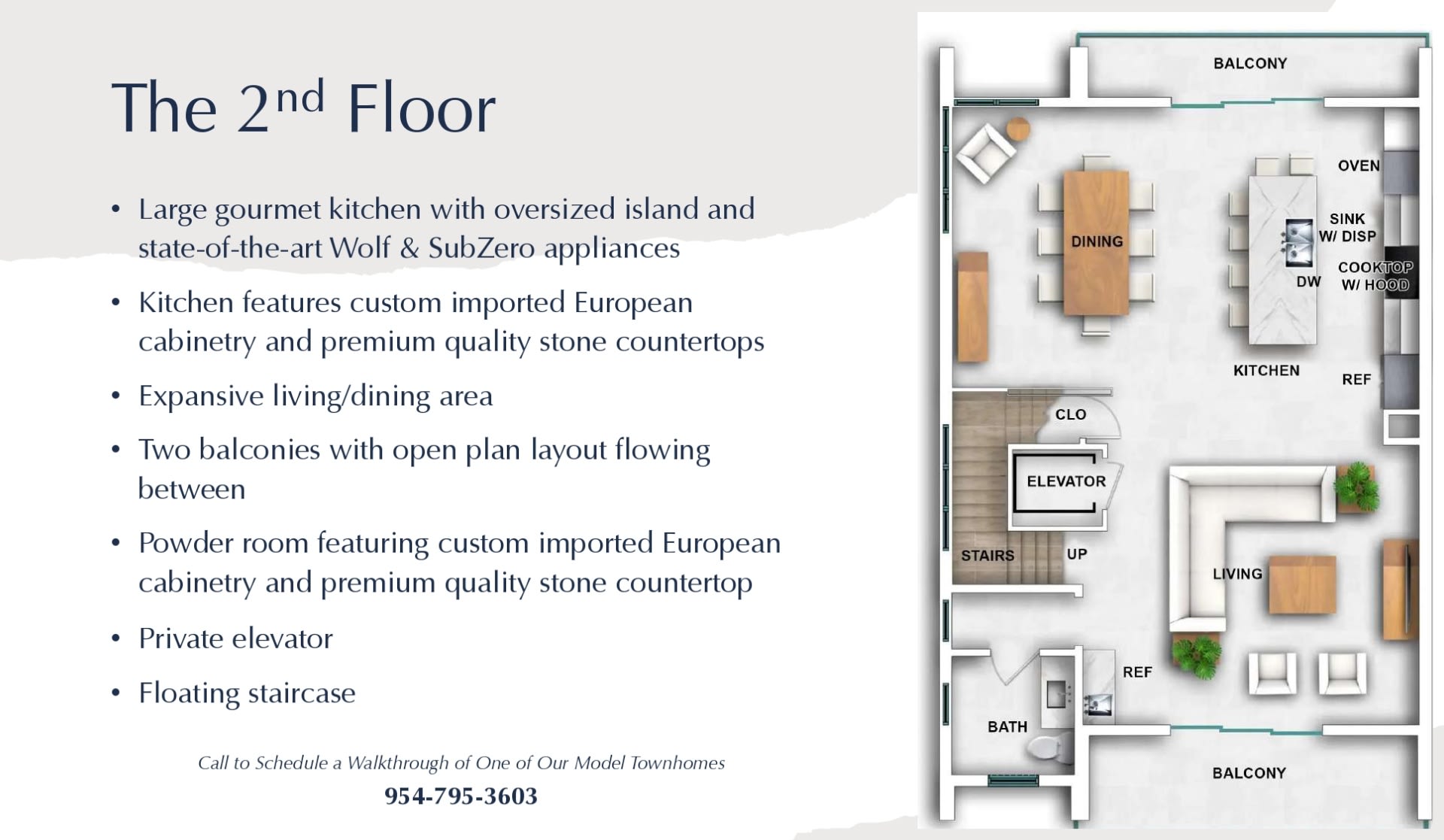 The 2$^{nd}$ Floor

• Large gourmet kitchen with oversized island and state-of-the-art Wolf & SubZero appliances

• Kitchen features custom imported European cabinetry and premium quality stone countertops

• Expansive living/dining area

• Two balconies with open plan layout flowing between

• Powder room featuring custom imported European cabinetry and premium quality stone countertop

• Private elevator

• Floating staircase

Call to Schedule a Walkthrough of One of Our Model Townhomes

954-795-3603

BALCONY
OVEN
DINING
SINK W/ DISP
DW
COOKTOP W/ HOOD
KITCHEN
REF
CLO
ELEVATOR
STAIRS
UP
LIVING
REF
BATH
BALCONY